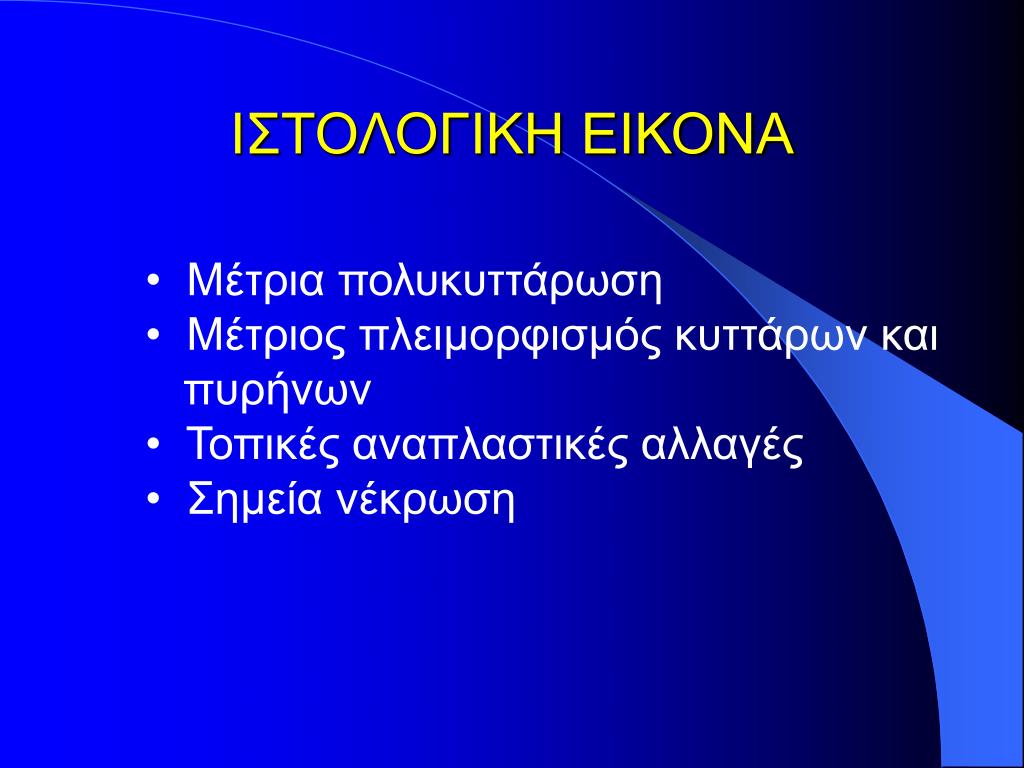 ΙΣΤΟΛΟΓΙΚΗ ΕΙΚΟΝΑ

• Μέτρια πολυκυττάρωση
• Μέτριος πλειμορφισμός κυττάρων και πυρήνων
• Τοπικές αναπλαστικές αλλαγές
• Σημεία νέκρωση